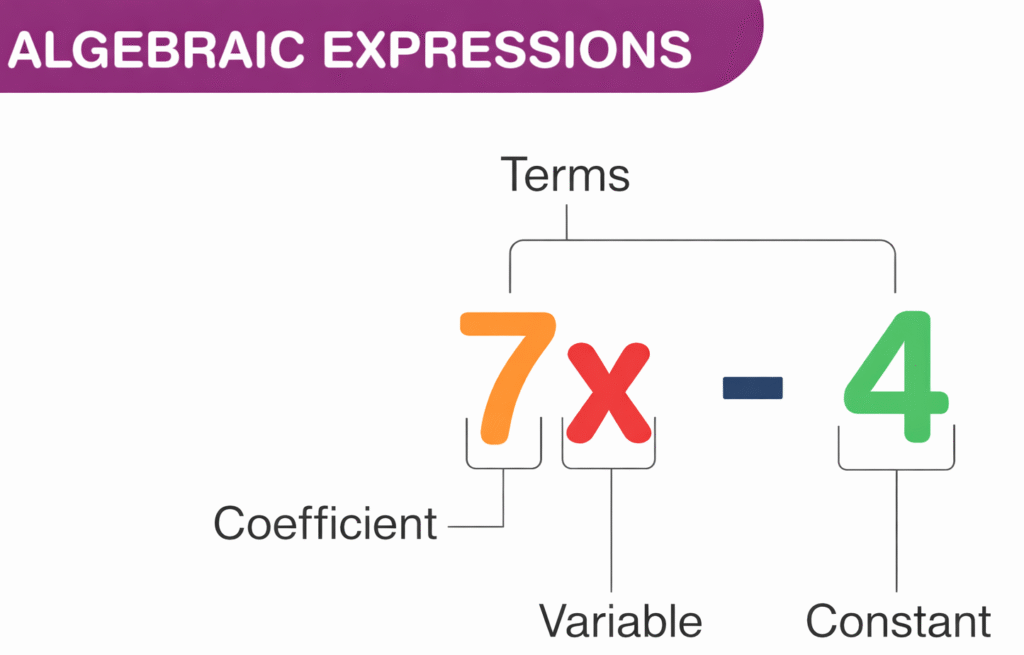 ALGEBRAIC EXPRESSIONS

Terms

$7x - 4$

Coefficient

Variable

Constant